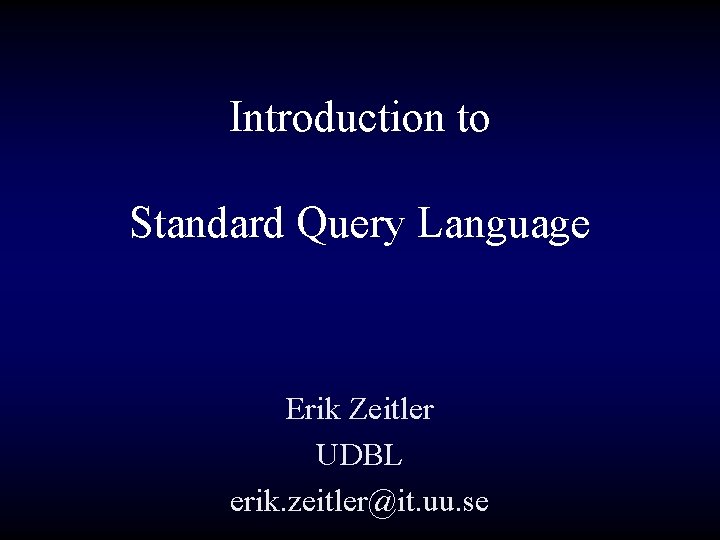 Introduction to

Standard Query Language

Erik Zeitler
UDBL
erik.zeitler@it.uu.se